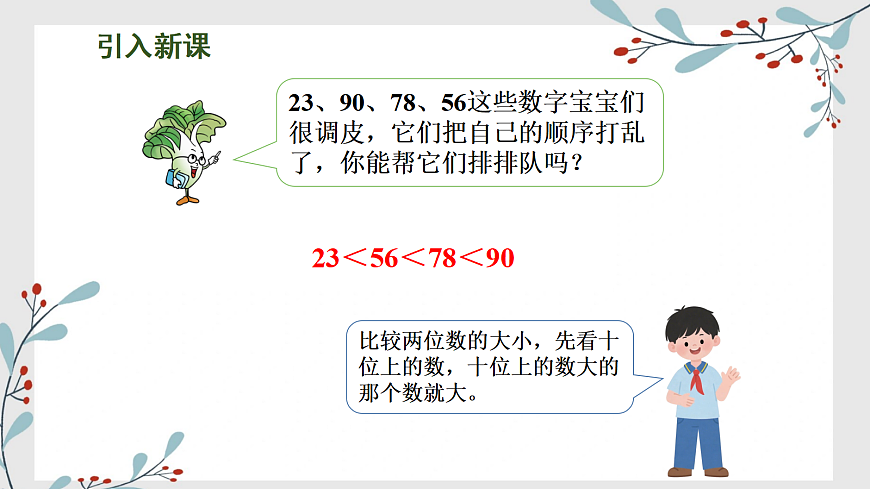 引入新课

23、90、78、56这些数字宝宝们很调皮，它们把自己的顺序打乱了，你能帮它们排排队吗？

$23<56<78<90$

比较两位数的大小，先看十位上的数，十位上的数大的那个数就大。